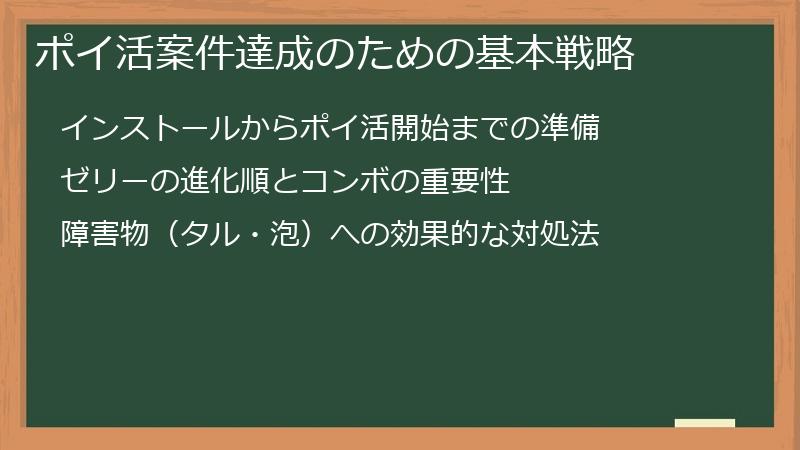 ポイ活案件達成のための基本戦略

インストールからポイ活開始までの準備

ゼリーの進化順とコンボの重要性

障害物（タル・泡）への効果的な対処法